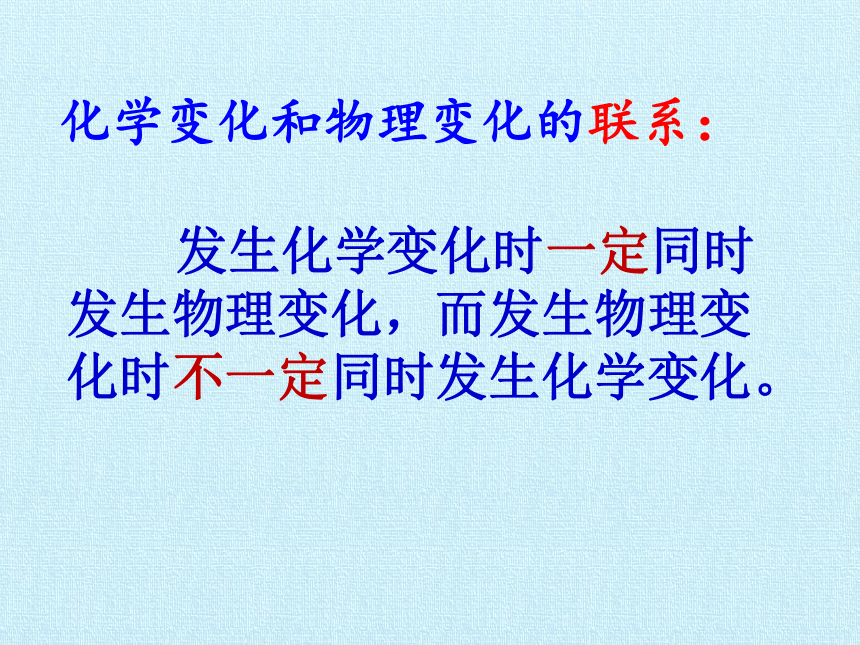 化学变化和物理变化的联系：

发生化学变化时一定同时发生物理变化，而发生物理变化时不一定同时发生化学变化。